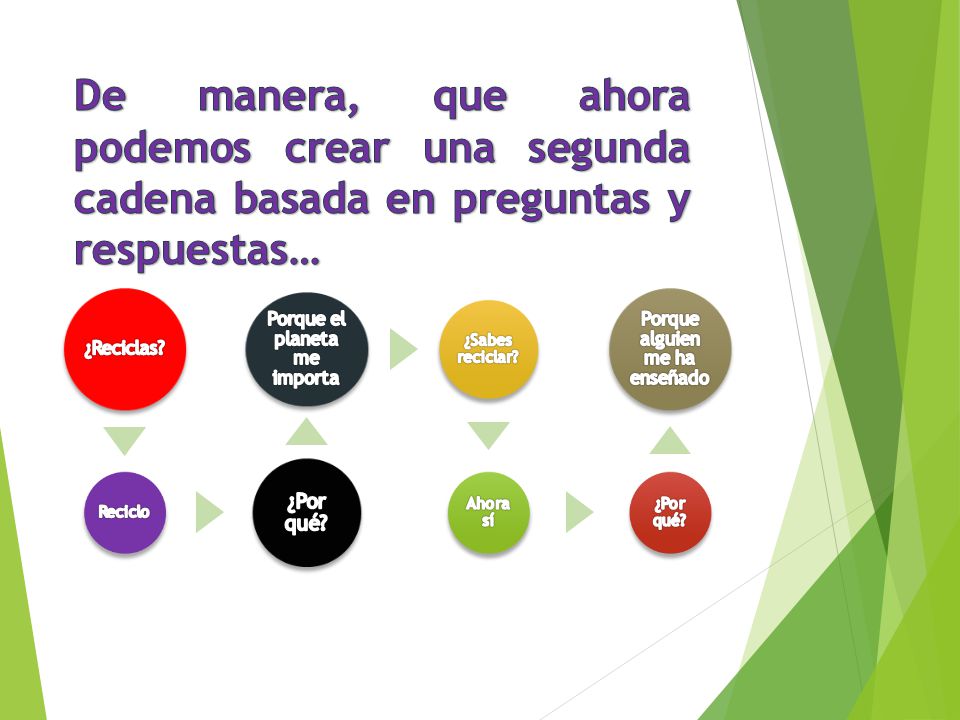 De manera, que ahora podemos crear una segunda cadena basada en preguntas y respuestas…

¿Reciclas?

Reciclo

¿Por qué?

Porque el planeta me importa

¿Sabes reciclar?

Ahora sí

¿Por qué?

Porque alguien me ha enseñado